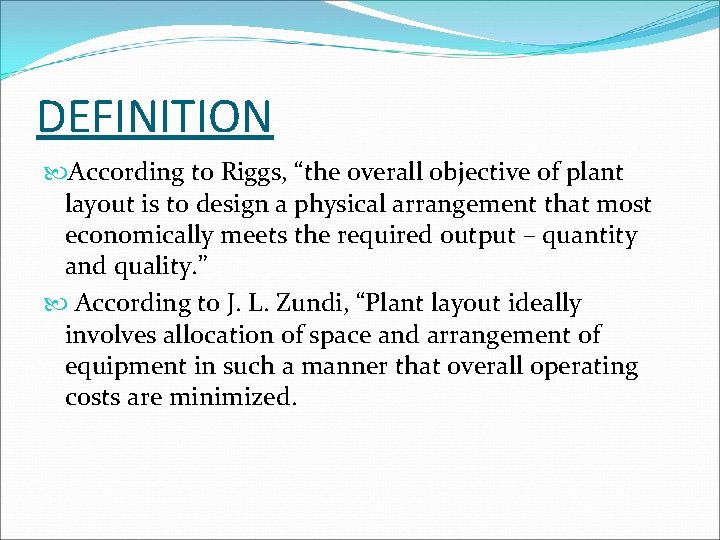 DEFINITION

According to Riggs, “the overall objective of plant layout is to design a physical arrangement that most economically meets the required output – quantity and quality.”

According to J. L. Zundi, “Plant layout ideally involves allocation of space and arrangement of equipment in such a manner that overall operating costs are minimized.